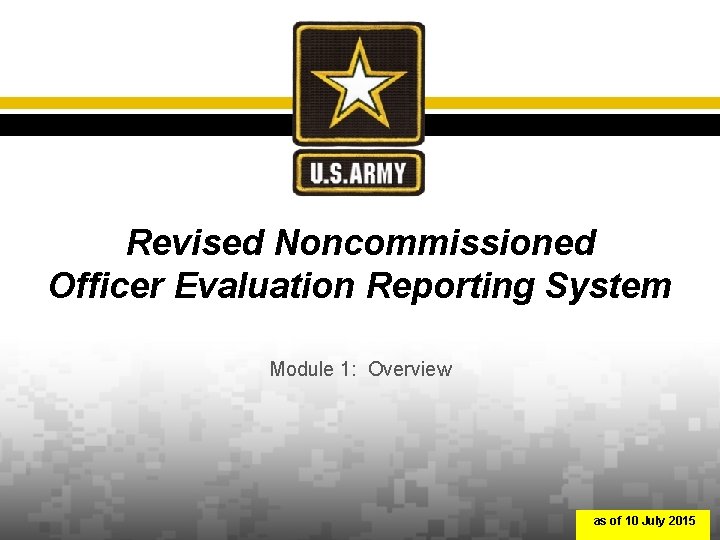 U.S.ARMY

Revised Noncommissioned Officer Evaluation Reporting System

Module 1: Overview

as of 10 July 2015